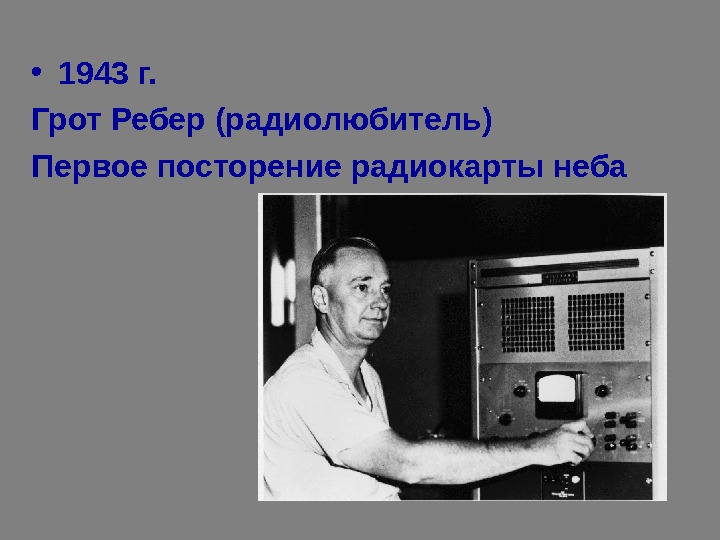 • 1943 г.

Грот Ребер (радиолюбитель)

Первое посторение радиокарты неба